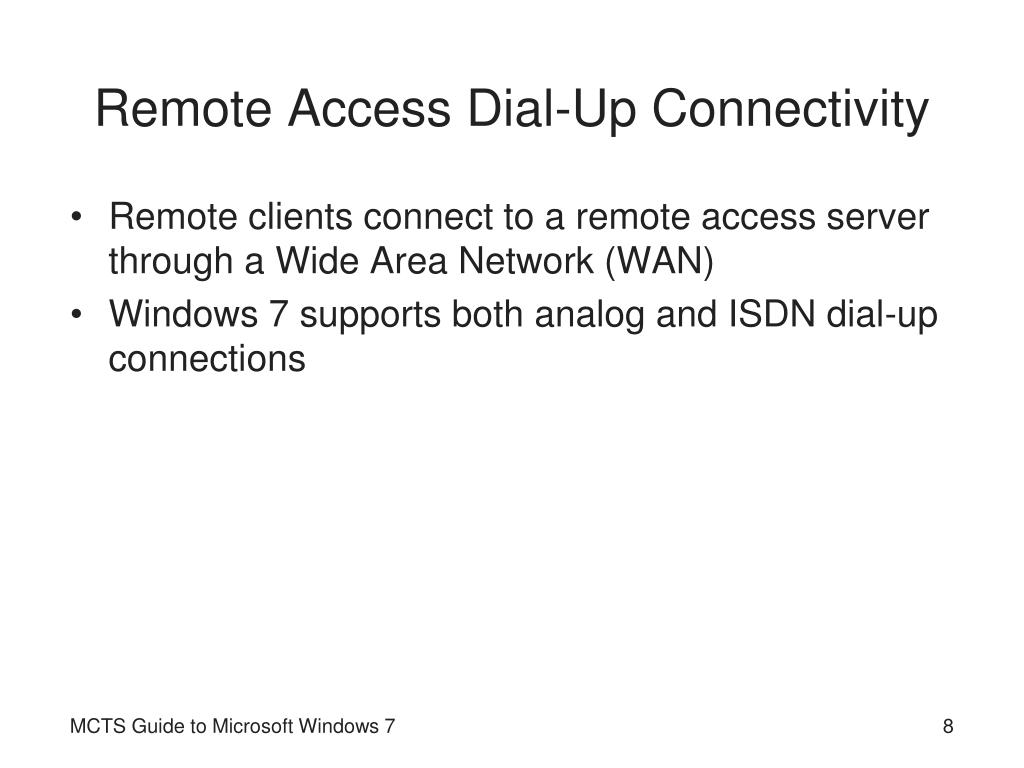 Remote Access Dial-Up Connectivity

• Remote clients connect to a remote access server through a Wide Area Network (WAN)
• Windows 7 supports both analog and ISDN dial-up connections

MCTS Guide to Microsoft Windows 7

8